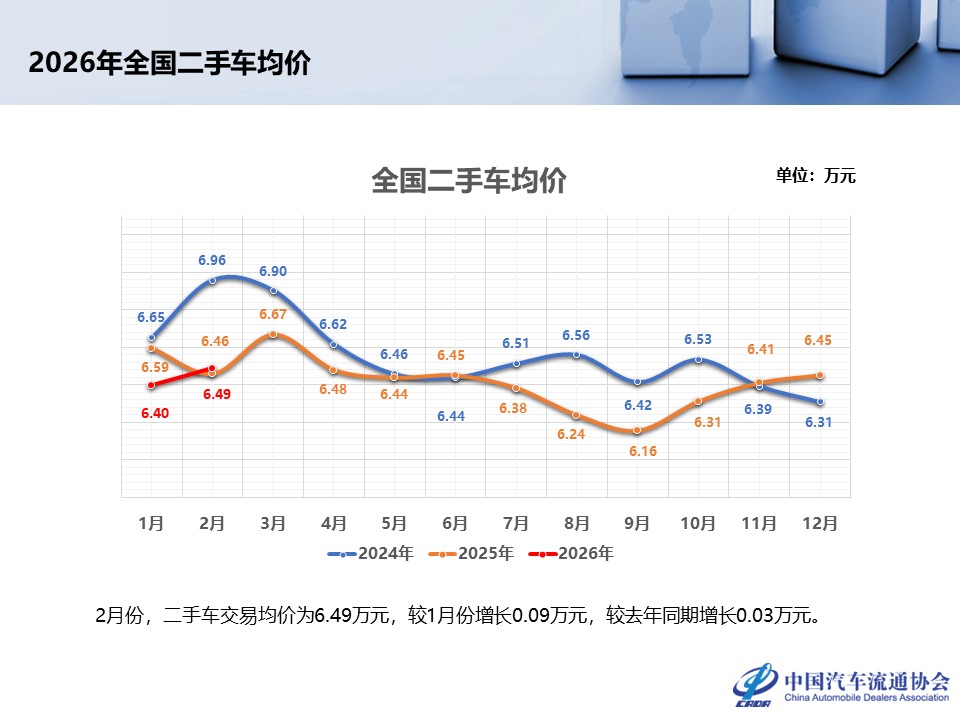 2026年全国二手车均价

全国二手车均价

单位：万元

6.65
6.96
6.90
6.62
6.46
6.44
6.51
6.56
6.42
6.53
6.39
6.31

6.59
6.46
6.67
6.48
6.44
6.45
6.38
6.24
6.16
6.31
6.41
6.45

6.40
6.49

1月 2月 3月 4月 5月 6月 7月 8月 9月 10月 11月 12月

2024年 2025年 2026年

2月份，二手车交易均价为6.49万元，较1月份增长0.09万元，较去年同期增长0.03万元。

CADA 中国汽车流通协会 China Automobile Dealers Association